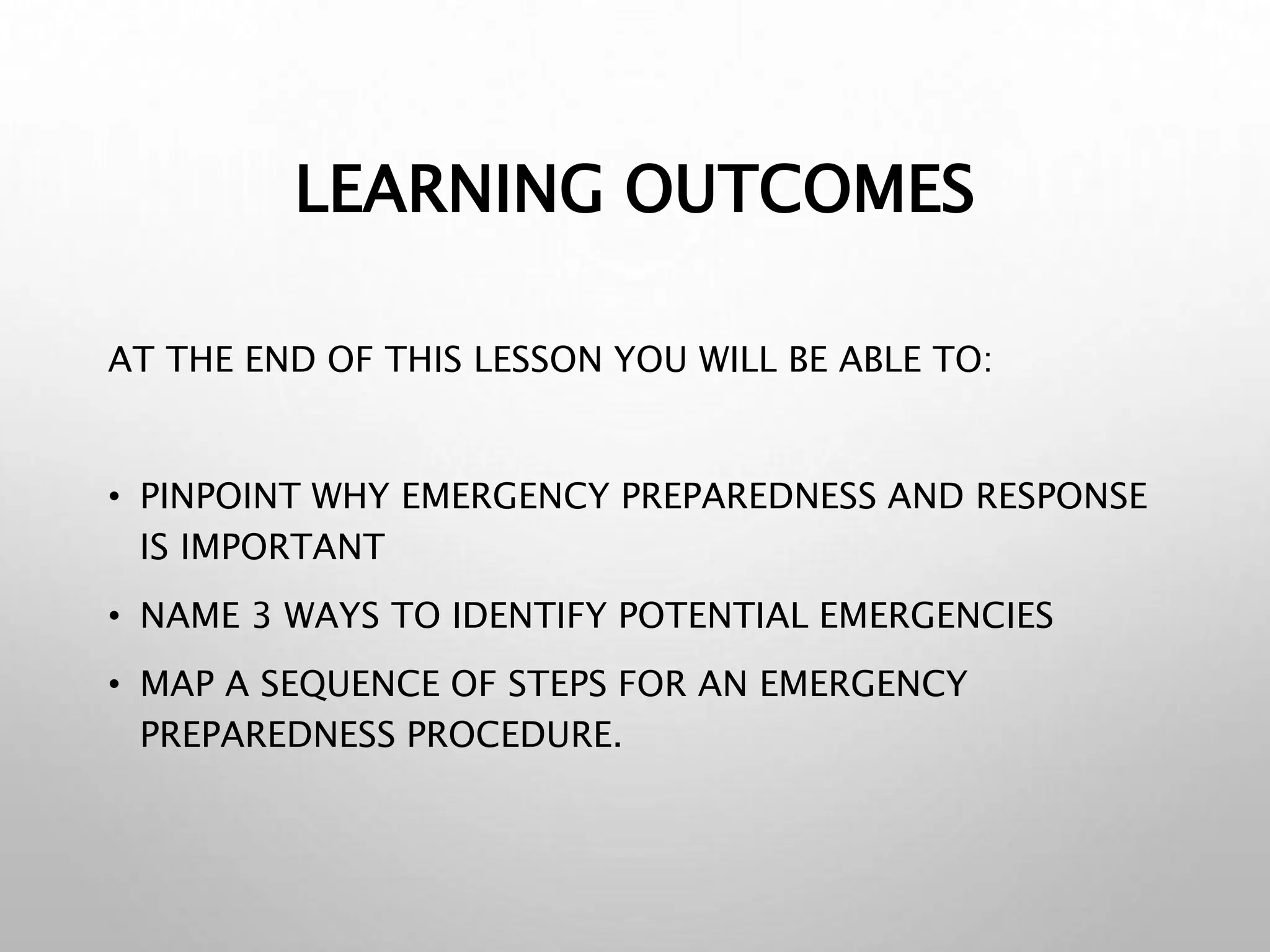 LEARNING OUTCOMES

AT THE END OF THIS LESSON YOU WILL BE ABLE TO:

• PINPOINT WHY EMERGENCY PREPAREDNESS AND RESPONSE IS IMPORTANT
• NAME 3 WAYS TO IDENTIFY POTENTIAL EMERGENCIES
• MAP A SEQUENCE OF STEPS FOR AN EMERGENCY PREPAREDNESS PROCEDURE.